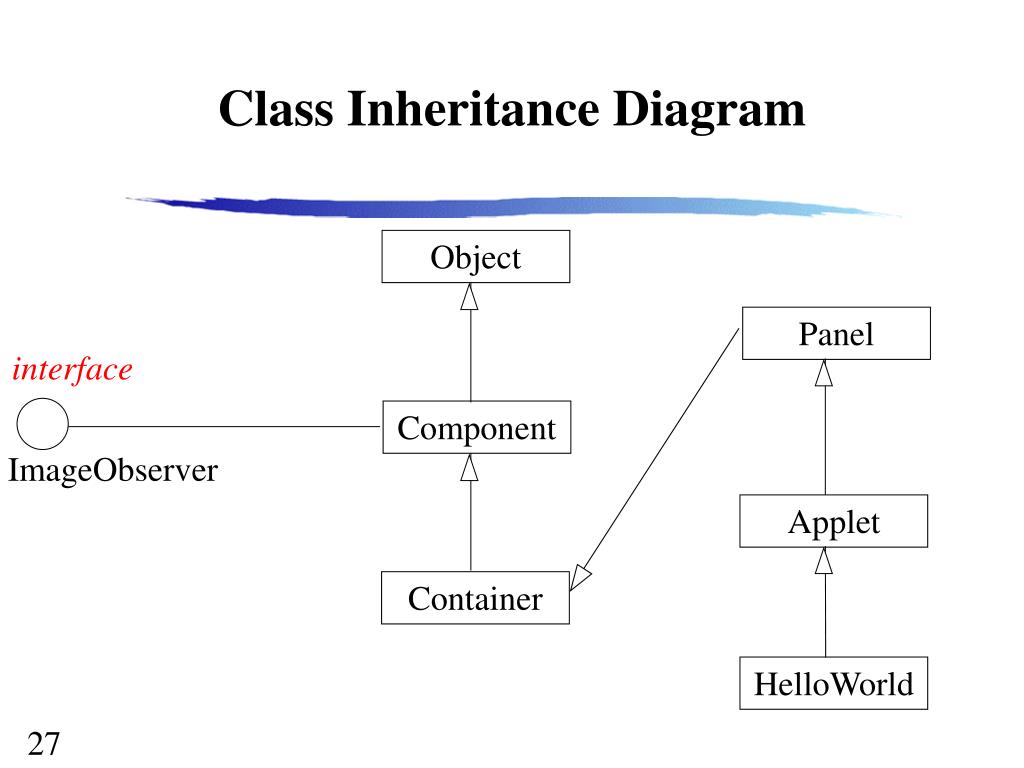 Class Inheritance Diagram

Object

Panel

interface

Component

ImageObserver

Applet

Container

HelloWorld

27